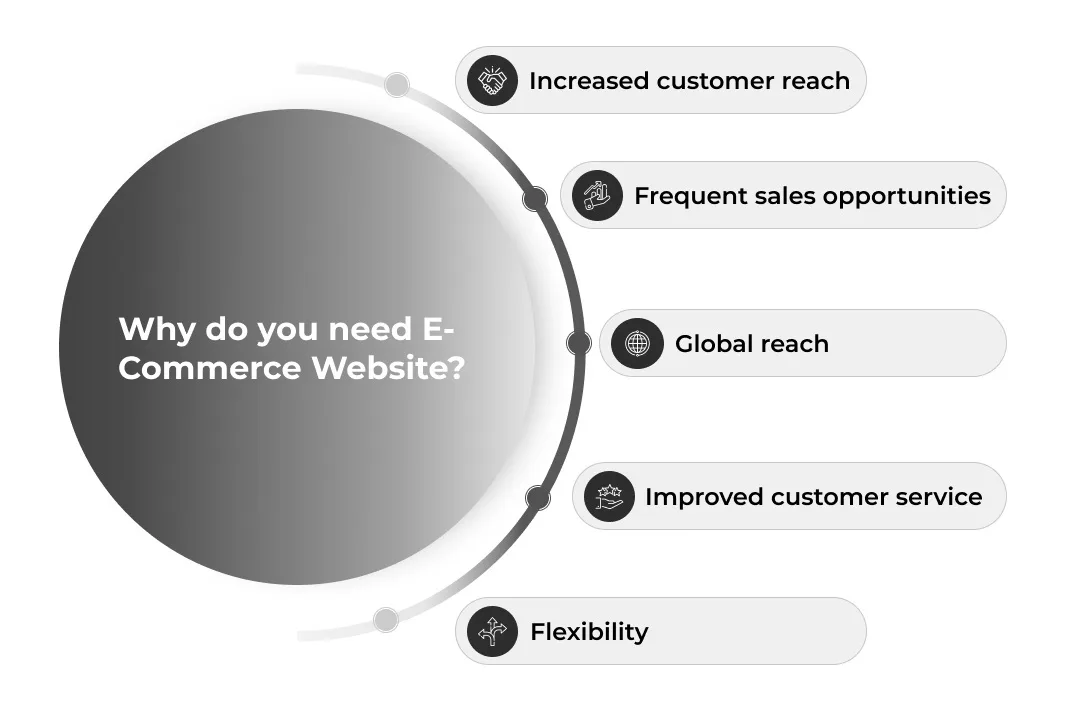 Why do you need E-Commerce Website?

Increased customer reach

Frequent sales opportunities

Global reach

Improved customer service

Flexibility